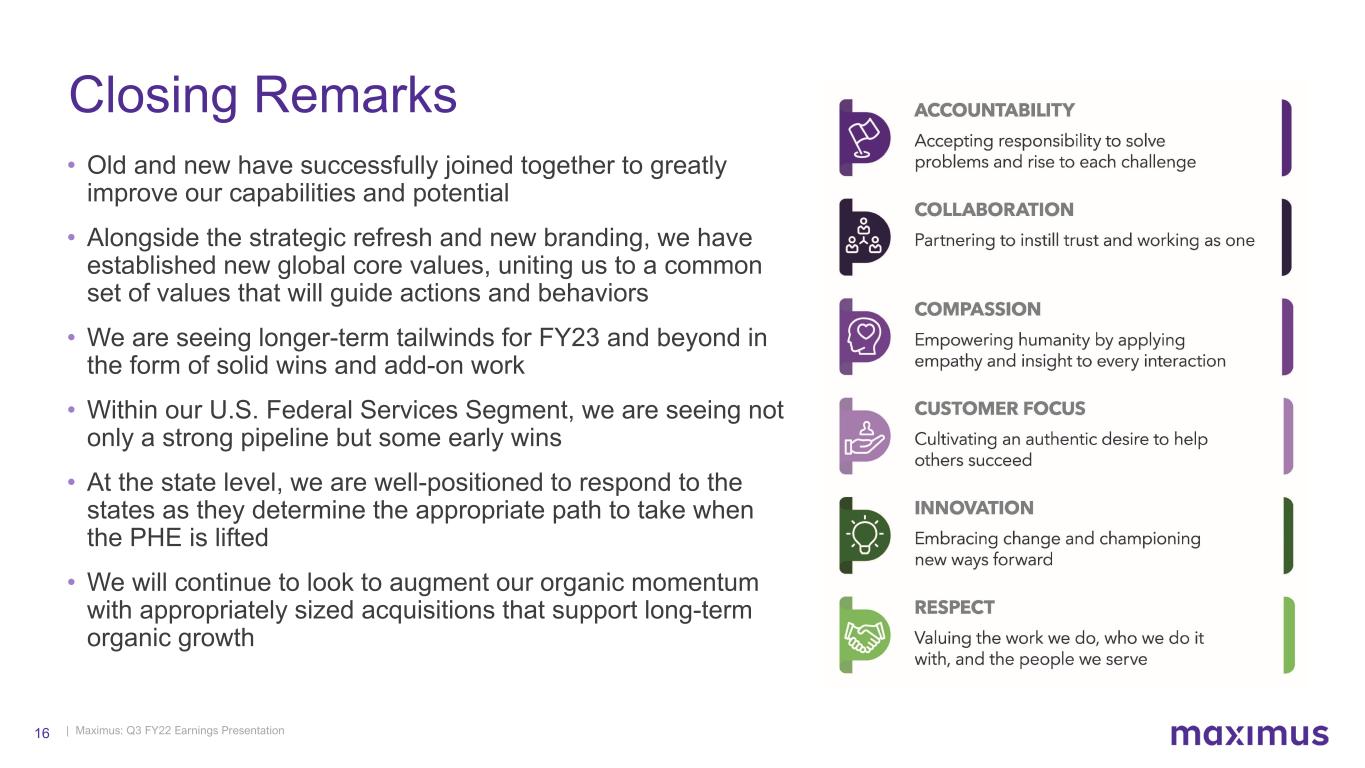 Closing Remarks

• Old and new have successfully joined together to greatly improve our capabilities and potential

• Alongside the strategic refresh and new branding, we have established new global core values, uniting us to a common set of values that will guide actions and behaviors

• We are seeing longer-term tailwinds for FY23 and beyond in the form of solid wins and add-on work

• Within our U.S. Federal Services Segment, we are seeing not only a strong pipeline but some early wins

• At the state level, we are well-positioned to respond to the states as they determine the appropriate path to take when the PHE is lifted

• We will continue to look to augment our organic momentum with appropriately sized acquisitions that support long-term organic growth

ACCOUNTABILITY
Accepting responsibility to solve problems and rise to each challenge

COLLABORATION
Partnering to instill trust and working as one

COMPASSION
Empowering humanity by applying empathy and insight to every interaction

CUSTOMER FOCUS
Cultivating an authentic desire to help others succeed

INNOVATION
Embracing change and championing new ways forward

RESPECT
Valuing the work we do, who we do it with, and the people we serve

16 | Maximus: Q3 FY22 Earnings Presentation

maximus